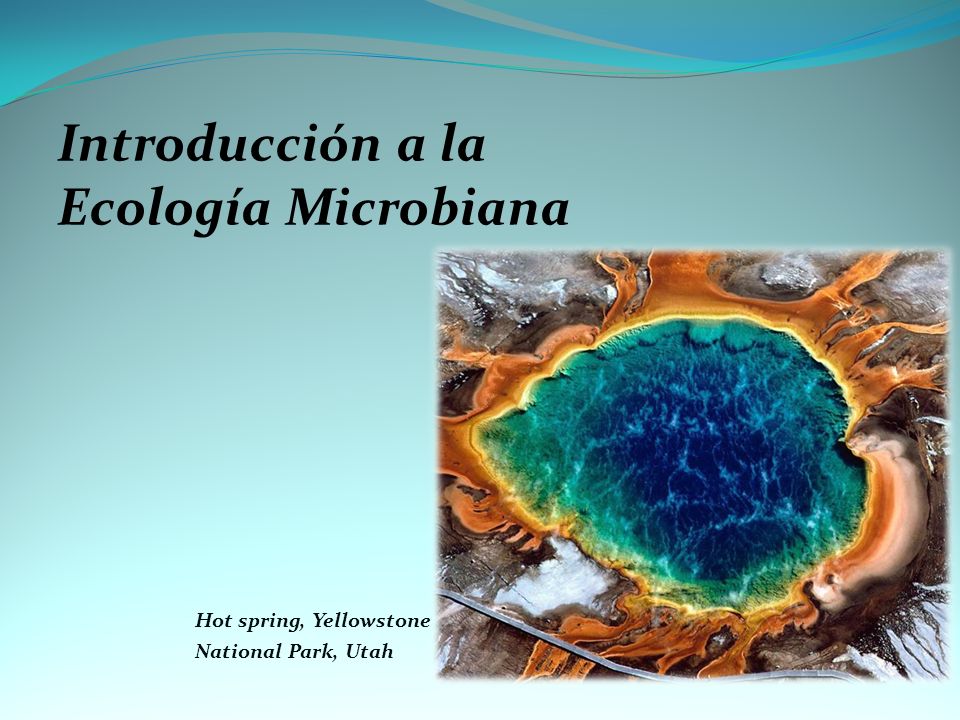 Introducción a la Ecología Microbiana

Hot spring, Yellowstone National Park, Utah